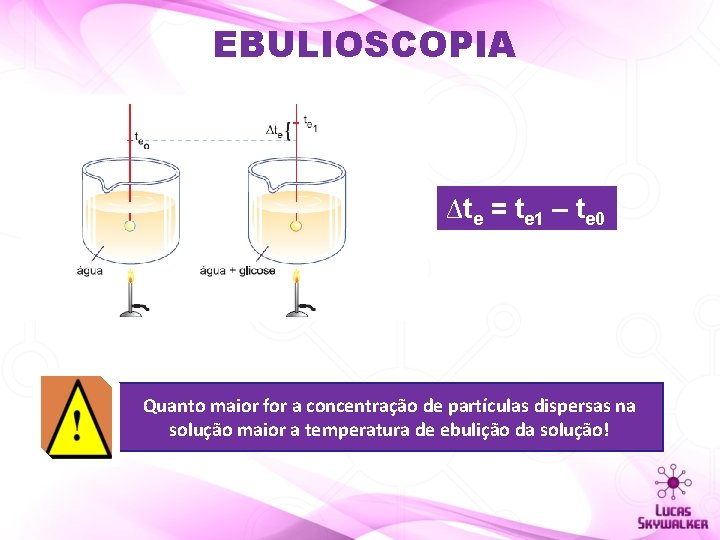 EBULIOSCOPIA

$t_{e_0}$

$\Delta t_e$

$t_{e_1}$

água

água + glicose

$\Delta t_e = t_{e1} - t_{e0}$

!

Quanto maior for a concentração de partículas dispersas na solução maior a temperatura de ebulição da solução!

LUCAS SKYWALKER